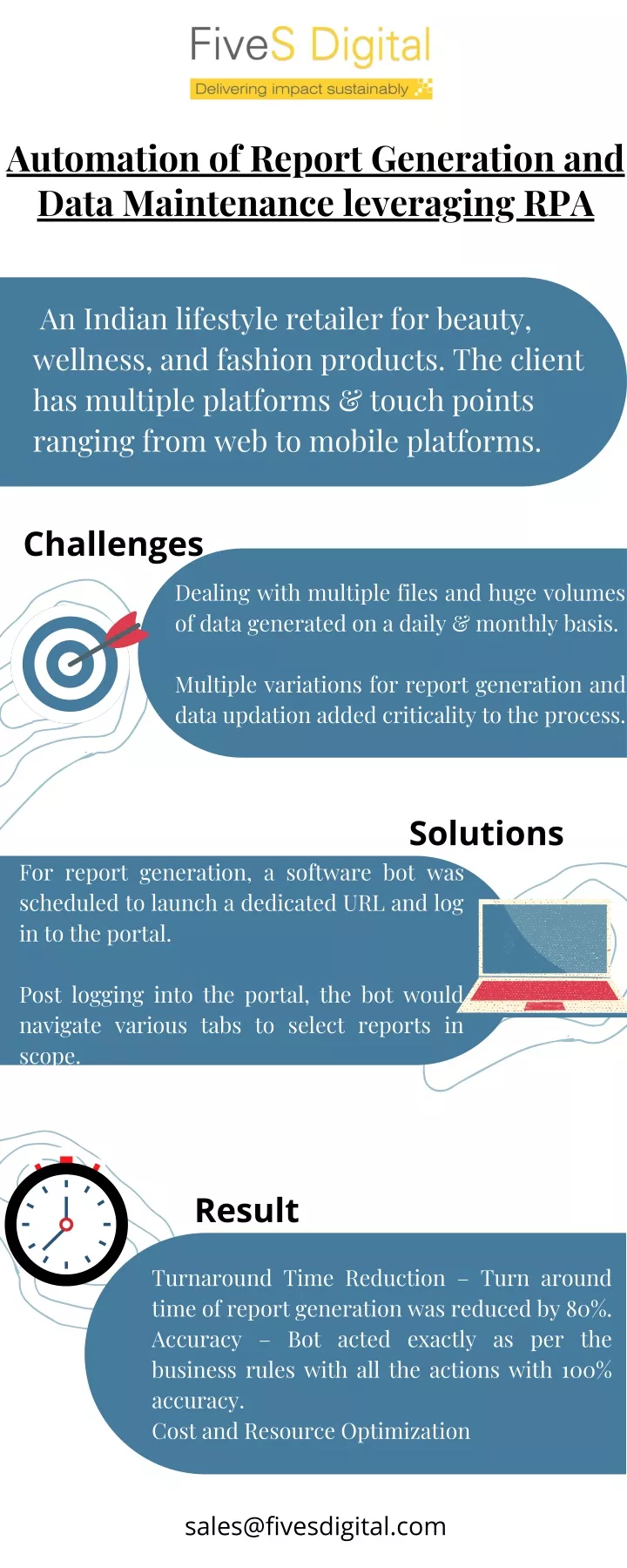 FiveS Digital
Delivering impact sustainably

Automation of Report Generation and Data Maintenance leveraging RPA

An Indian lifestyle retailer for beauty, wellness, and fashion products. The client has multiple platforms & touch points ranging from web to mobile platforms.

Challenges

Dealing with multiple files and huge volumes of data generated on a daily & monthly basis.

Multiple variations for report generation and data updation added criticality to the process.

Solutions

For report generation, a software bot was scheduled to launch a dedicated URL and log in to the portal.

Post logging into the portal, the bot would navigate various tabs to select reports in scope.

Result

Turnaround Time Reduction – Turn around time of report generation was reduced by 80%.
Accuracy – Bot acted exactly as per the business rules with all the actions with 100% accuracy.
Cost and Resource Optimization

sales@fivesdigital.com